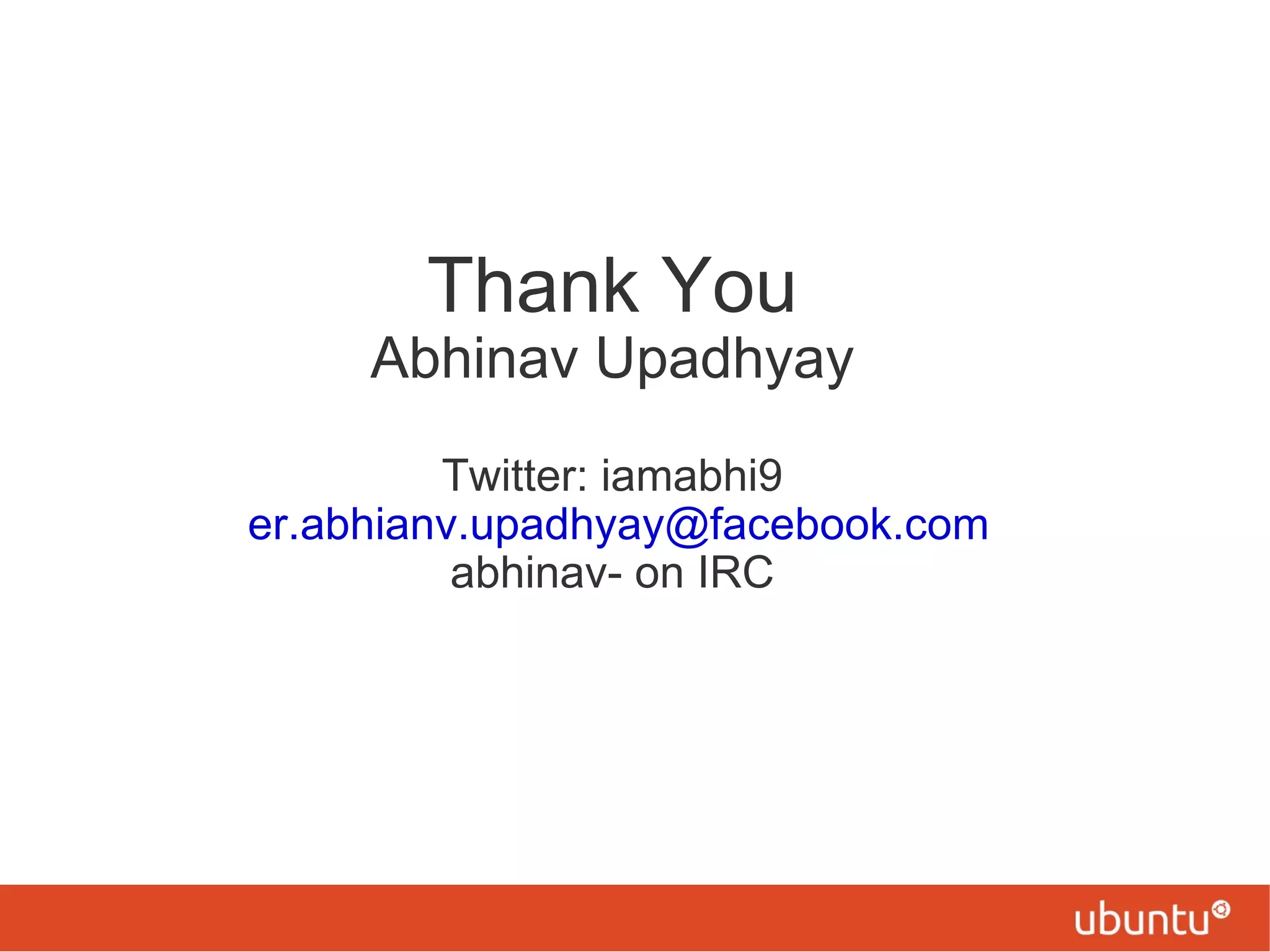 Thank You
Abhinav Upadhyay

Twitter: iamabhi9
er.abhianv.upadhyay@facebook.com
abhinav- on IRC

ubuntu